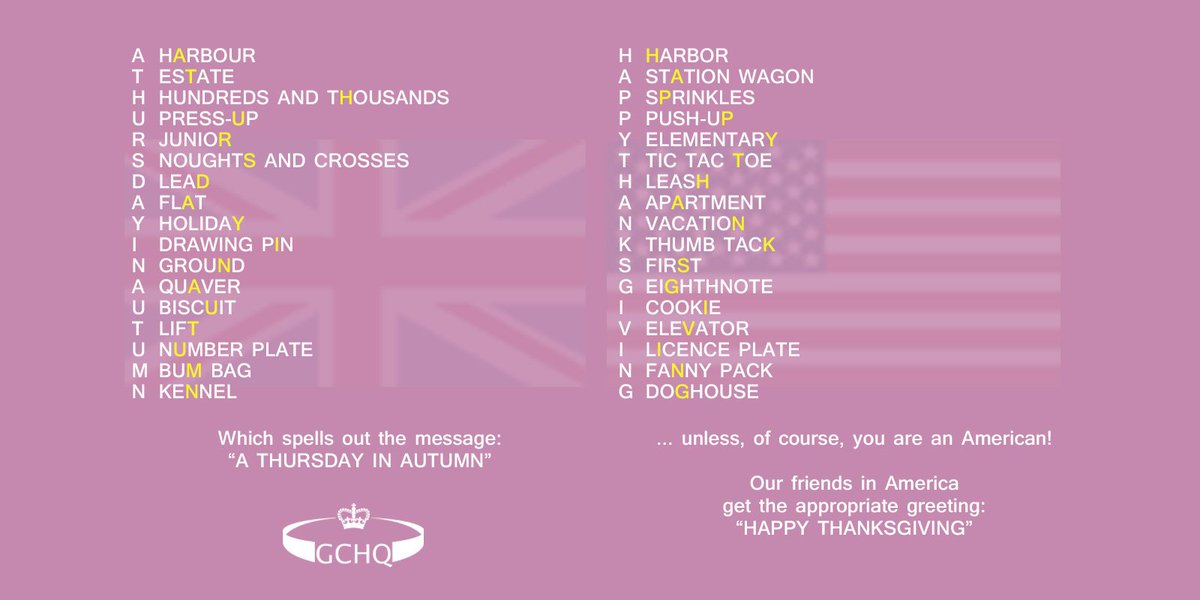 A HARBOUR
T ESTATE
H HUNDREDS AND THOUSANDS
U PRESS-UP
R JUNIOR
S NOUGHTS AND CROSSES
D LEAD
A FLAT
Y HOLIDAY
I DRAWING PIN
N GROUND
A QUAVER
U BISCUIT
T LIFT
U NUMBER PLATE
M BUM BAG
N KENNEL

Which spells out the message:
"A THURSDAY IN AUTUMN"

GCHQ

H HARBOR
A STATION WAGON
P SPRINKLES
P PUSH-UP
Y ELEMENTARY
T TIC TAC TOE
H LEASH
A APARTMENT
N VACATION
K THUMB TACK
S FIRST
G EIGHTHNOTE
I COOKIE
V ELEVATOR
I LICENCE PLATE
N FANNY PACK
G DOGHOUSE

... unless, of course, you are an American!

Our friends in America get the appropriate greeting:
"HAPPY THANKSGIVING"